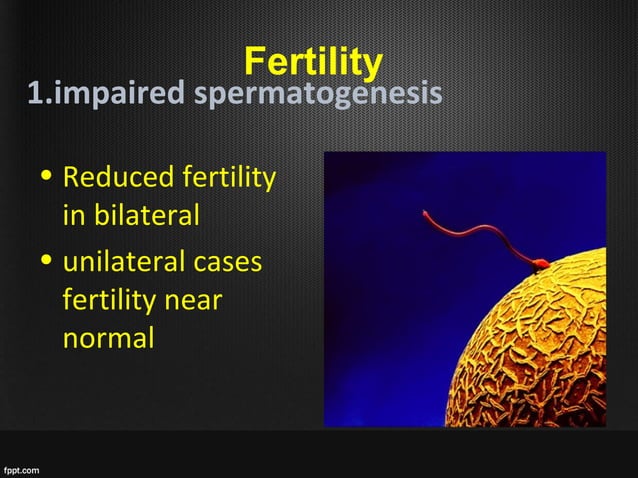 Fertility
1.impaired spermatogenesis

• Reduced fertility in bilateral
• unilateral cases fertility near normal

fppt.com